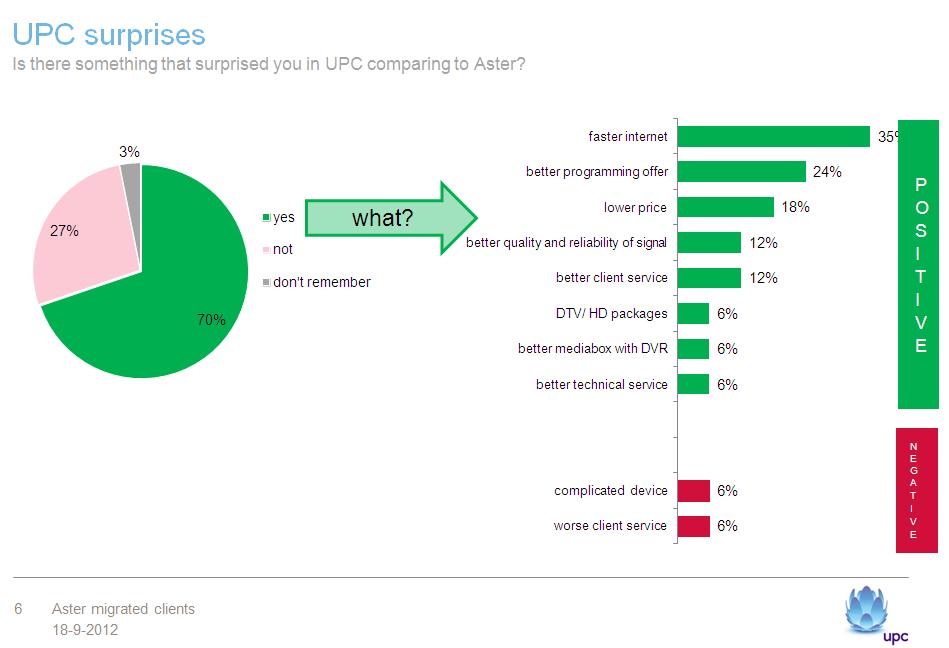 UPC surprises
Is there something that surprised you in UPC comparing to Aster?

3%
27%
70%

yes
not
don't remember

what?

faster internet 35%
better programming offer 24%
lower price 18%
better quality and reliability of signal 12%
better client service 12%
DTV/ HD packages 6%
better mediabox with DVR 6%
better technical service 6%
complicated device 6%
worse client service 6%

POSITIVE

NEGATIVE

6 Aster migrated clients
18-9-2012

upc